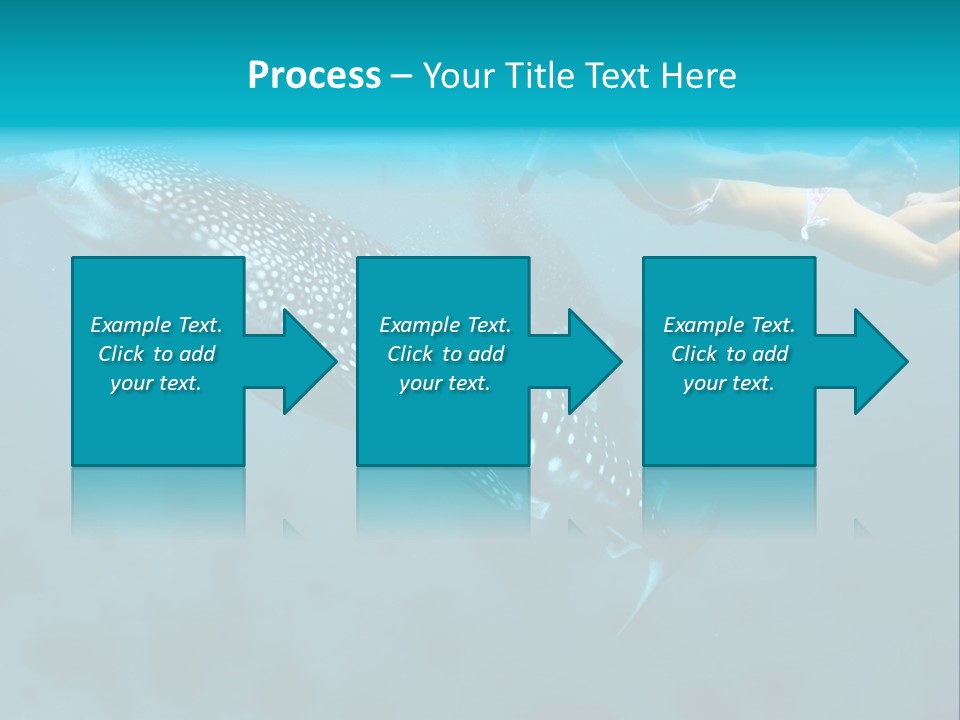 Process – Your Title Text Here

Example Text. Click to add your text.

Example Text. Click to add your text.

Example Text. Click to add your text.